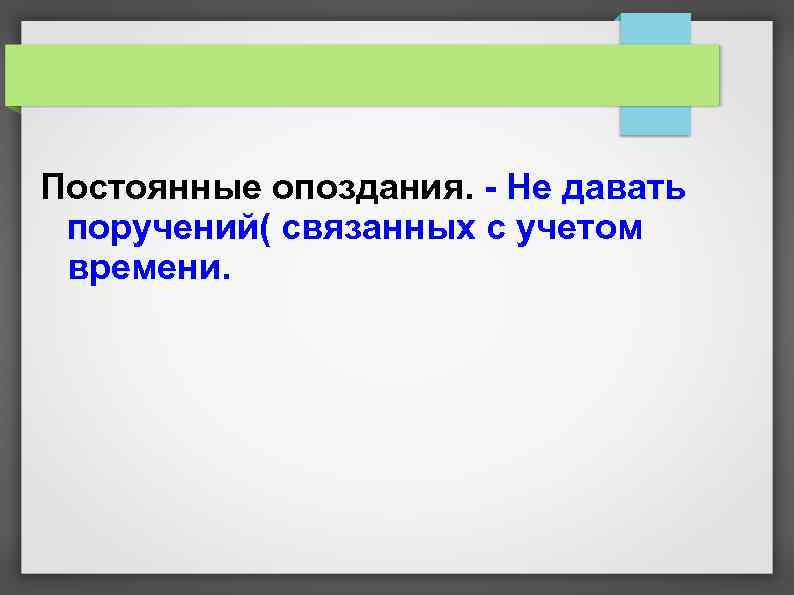 Постоянные опоздания. - Не давать поручений( связанных с учетом времени.